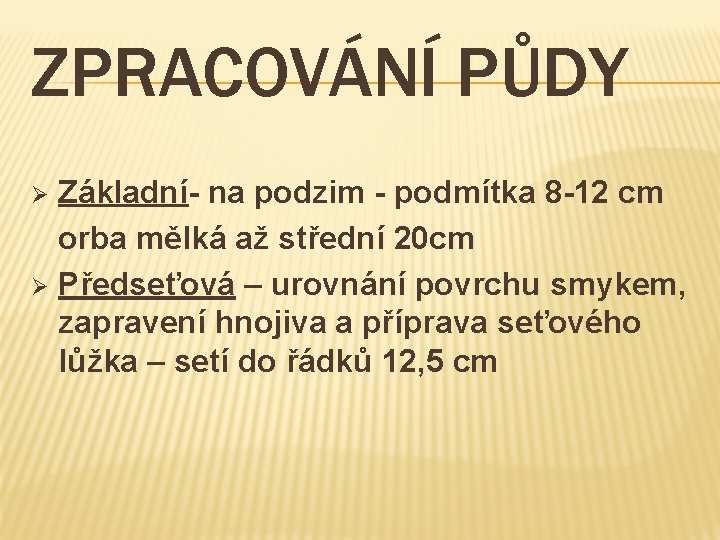 ZPRACOVÁNÍ PŮDY

➢ Základní- na podzim - podmítka 8-12 cm orba mělká až střední 20cm

➢ Předseťová – urovnání povrchu smykem, zapravení hnojiva a příprava seťového lůžka – setí do řádků 12,5 cm